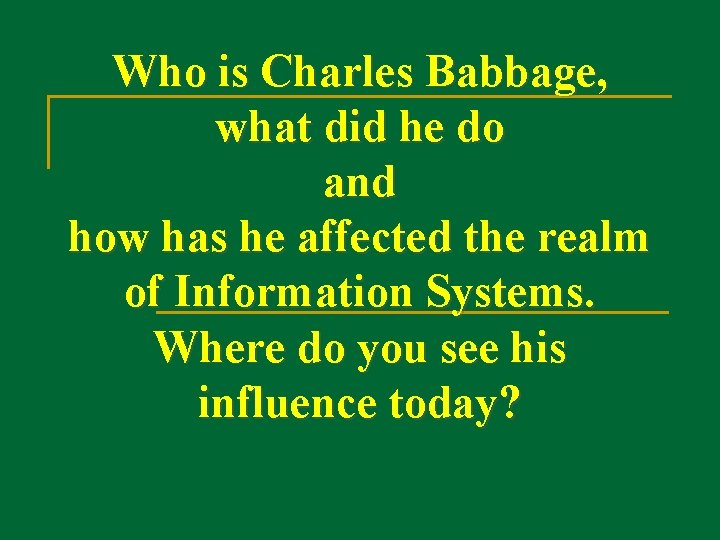 Who is Charles Babbage, what did he do and how has he affected the realm of Information Systems. Where do you see his influence today?